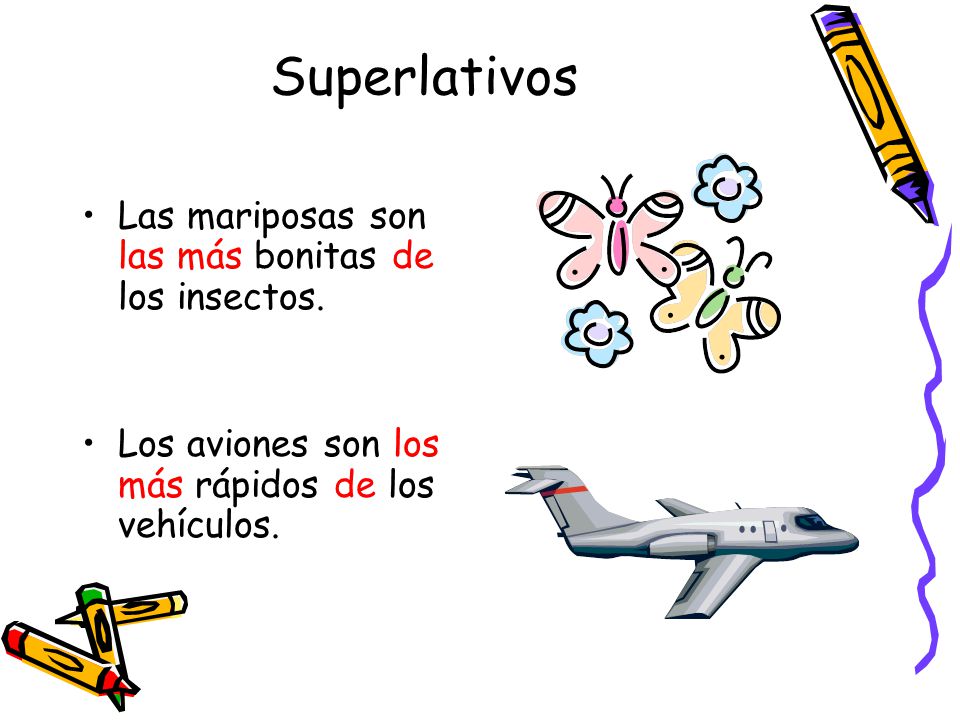 Superlativos

• Las mariposas son las más bonitas de los insectos.

• Los aviones son los más rápidos de los vehículos.